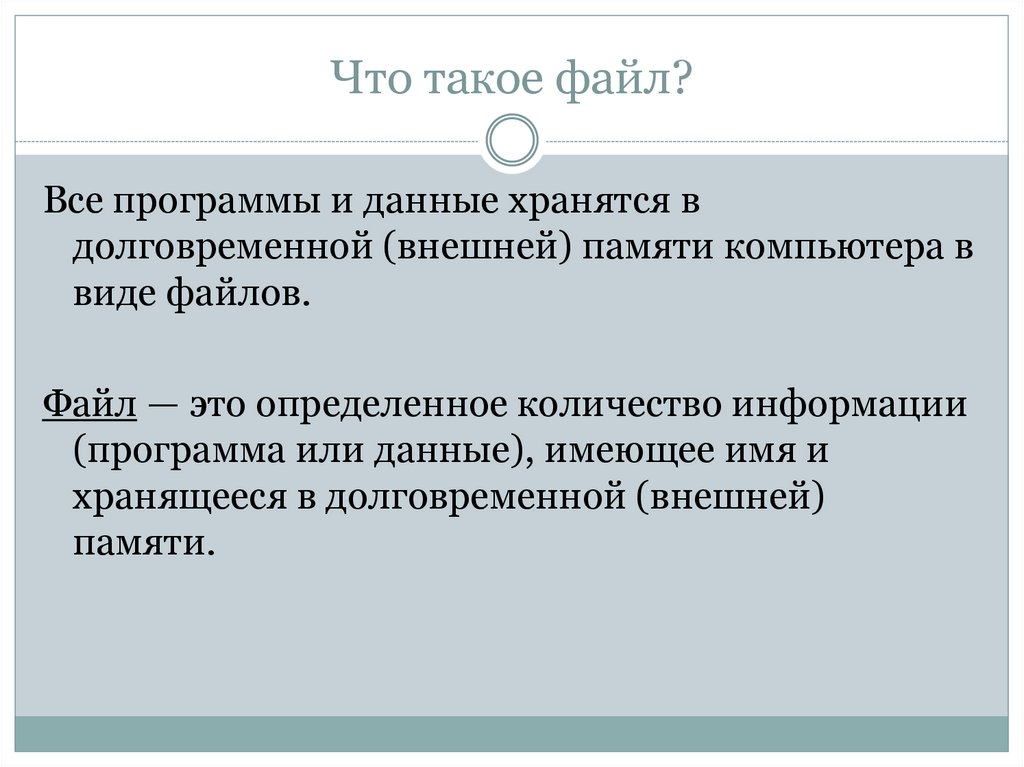 Что такое файл?

Все программы и данные хранятся в долговременной (внешней) памяти компьютера в виде файлов.

Файл — это определенное количество информации (программа или данные), имеющее имя и хранящееся в долговременной (внешней) памяти.